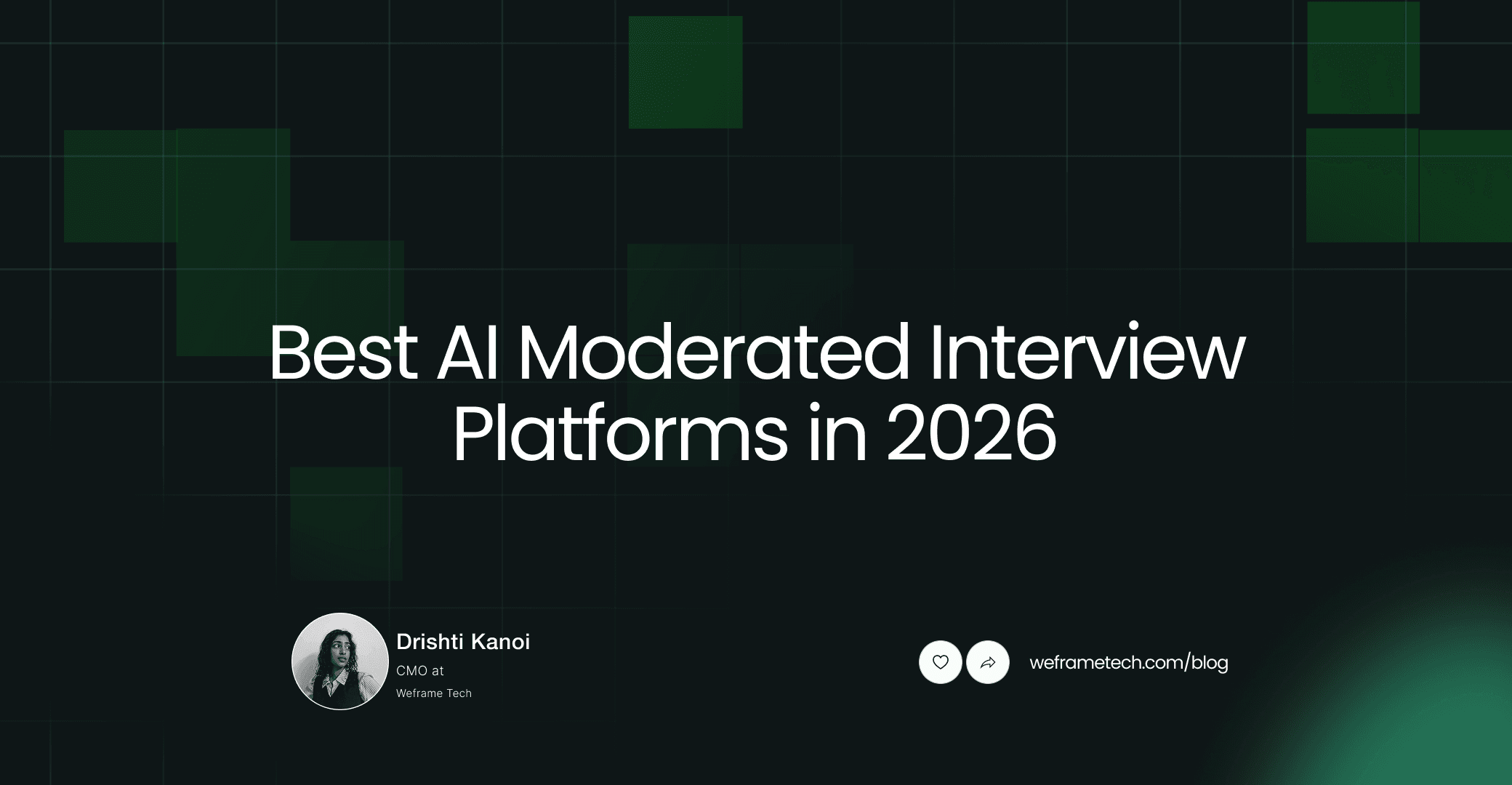 Best AI Moderated Interview Platforms in 2026

Drishti Kanoi
CMO at
Weframe Tech

weframetech.com/blog